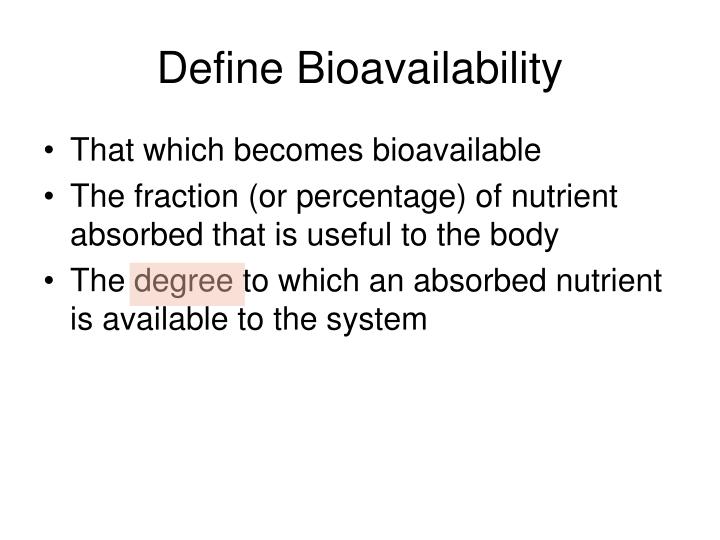 Define Bioavailability

• That which becomes bioavailable
• The fraction (or percentage) of nutrient absorbed that is useful to the body
• The degree to which an absorbed nutrient is available to the system